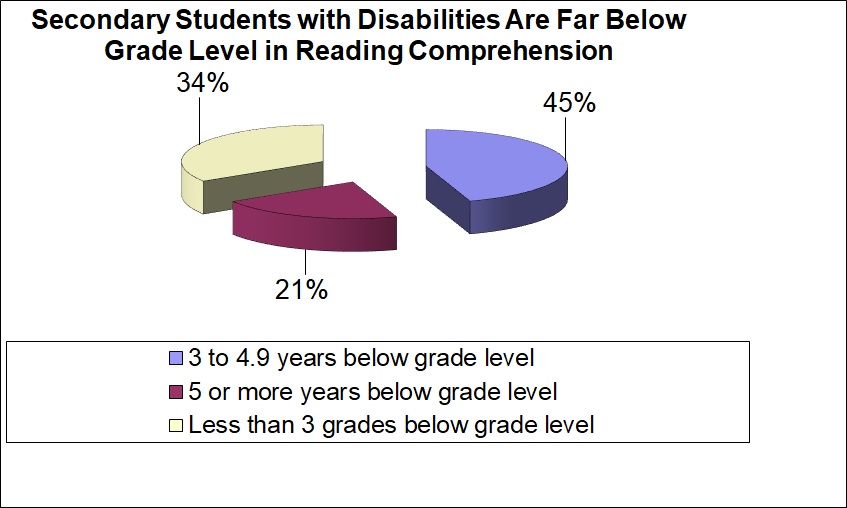 Secondary Students with Disabilities Are Far Below Grade Level in Reading Comprehension

34%

45%

21%

3 to 4.9 years below grade level
5 or more years below grade level
Less than 3 grades below grade level